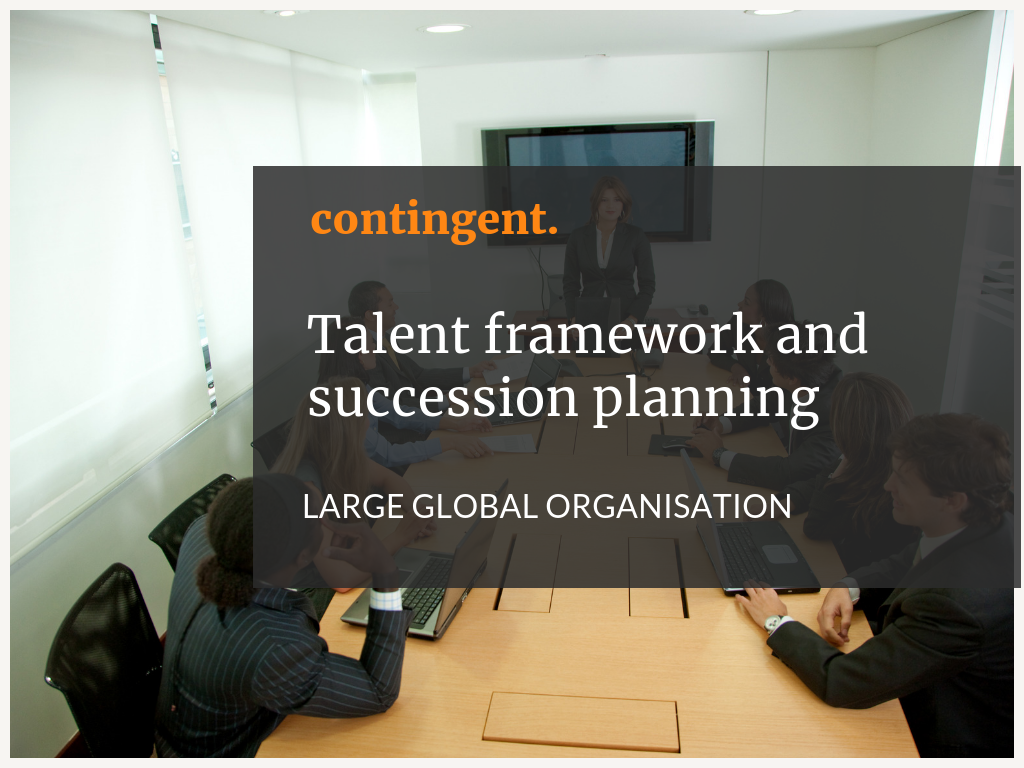 contingent.

Talent framework and succession planning

LARGE GLOBAL ORGANISATION